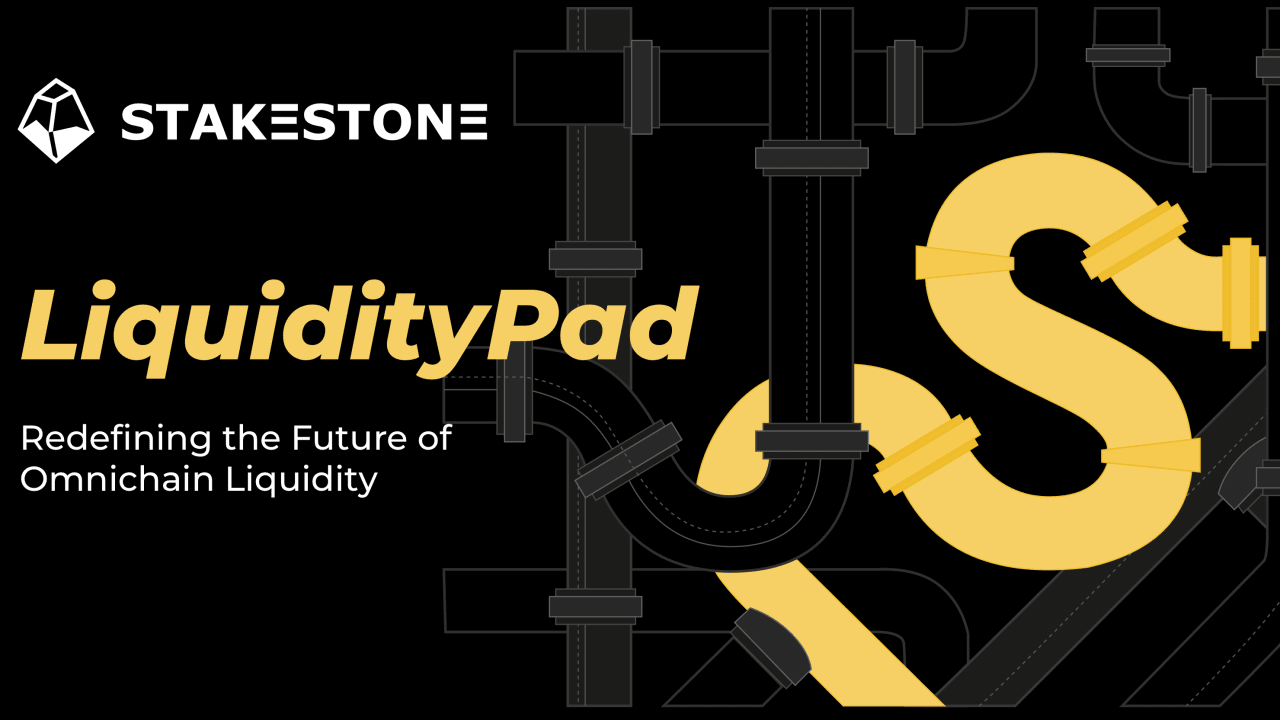 STAKESTONE

LiquidityPad

Redefining the Future of Omnichain Liquidity